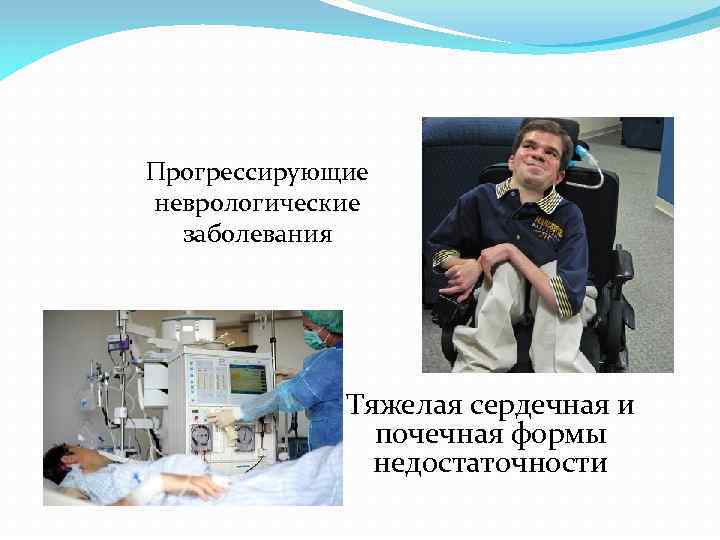 Прогрессирующие неврологические заболевания

Тяжелая сердечная и почечная формы недостаточности